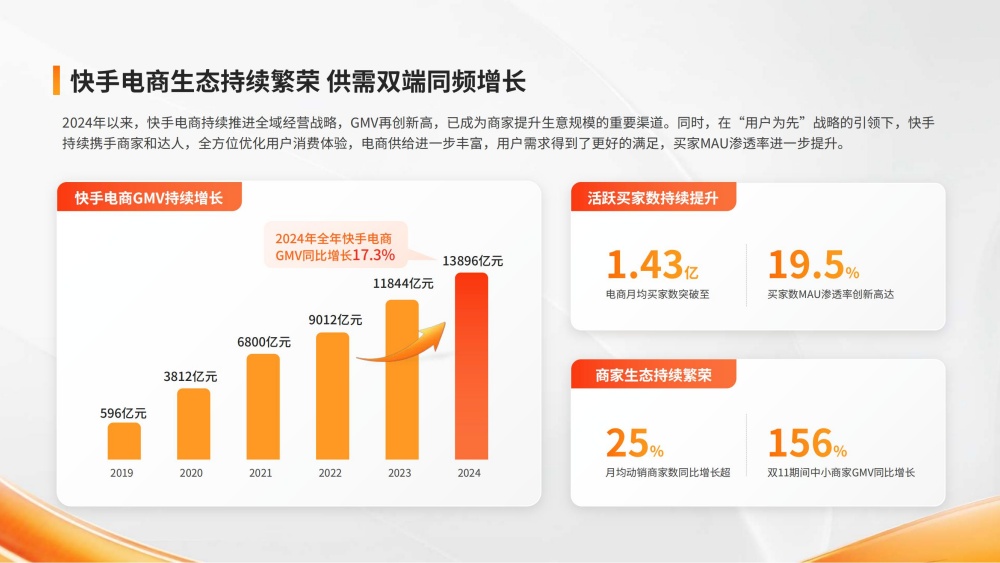 快手电商生态持续繁荣 供需双端同频增长

2024年以来，快手电商持续推进全域经营战略，GMV再创新高，已成为商家提升生意规模的重要渠道。同时，在“用户为先”战略的引领下，快手持续携手商家和达人，全方位优化用户消费体验，电商供给进一步丰富，用户需求得到了更好的满足，买家MAU渗透率进一步提升。

快手电商GMV持续增长

2024年全年快手电商GMV同比增长17.3%

596亿元
3812亿元
6800亿元
9012亿元
11844亿元
13896亿元

2019
2020
2021
2022
2023
2024

活跃买家数持续提升

1.43亿
电商月均买家数突破至

19.5%
买家数MAU渗透率创新高达

商家生态持续繁荣

25%
月均动销商家数同比增长超

156%
双11期间中小商家GMV同比增长